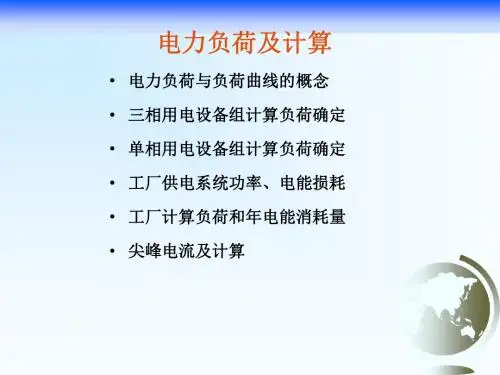 电力负荷及计算

• 电力负荷与负荷曲线的概念
• 三相用电设备组计算负荷确定
• 单相用电设备组计算负荷确定
• 工厂供电系统功率、电能损耗
• 工厂计算负荷和年电能消耗量
• 尖峰电流及计算